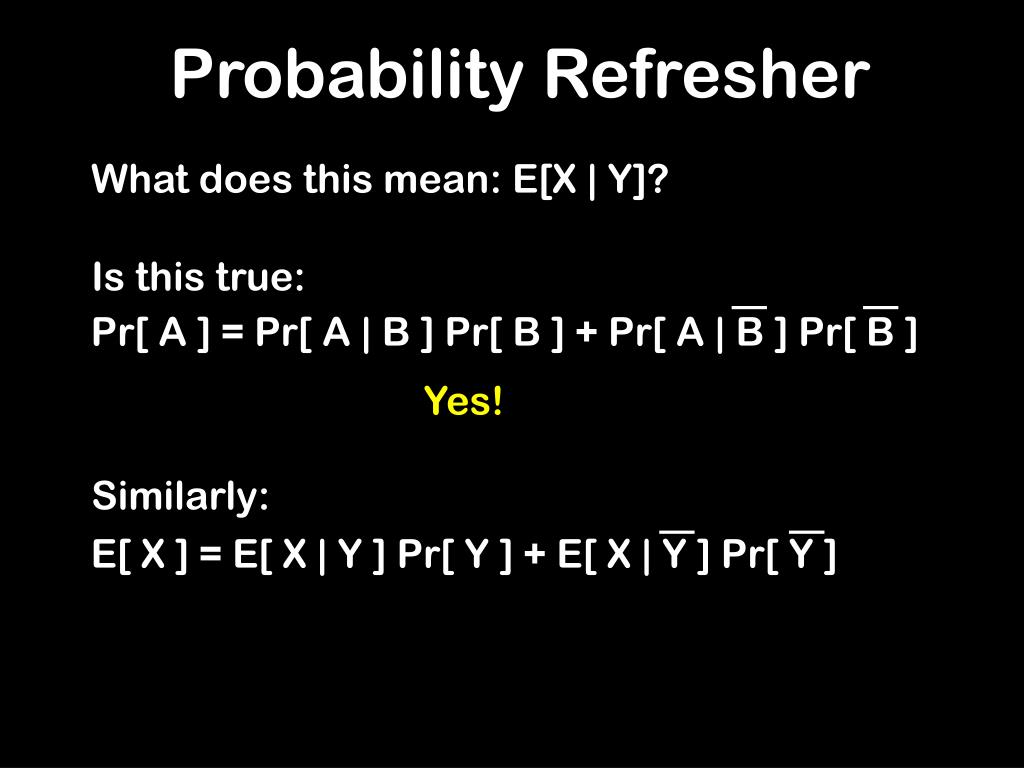 Probability Refresher

What does this mean: E[X | Y]?

Is this true:
$Pr[ A ] = Pr[ A | B ] Pr[ B ] + Pr[ A | \overline{B} ] Pr[ \overline{B} ]$

Yes!

Similarly:
$E[ X ] = E[ X | Y ] Pr[ Y ] + E[ X | \overline{Y} ] Pr[ \overline{Y} ]$